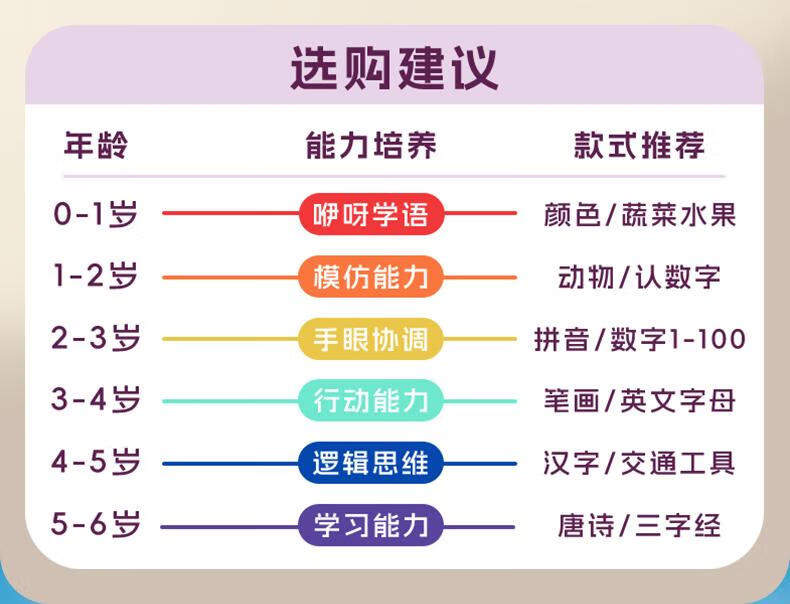 选购建议

| 年龄 | 能力培养 | 款式推荐 |
|---|---|---|
| 0-1岁 | 咿呀学语 | 颜色/蔬菜水果 |
| 1-2岁 | 模仿能力 | 动物/认数字 |
| 2-3岁 | 手眼协调 | 拼音/数字1-100 |
| 3-4岁 | 行动能力 | 笔画/英文字母 |
| 4-5岁 | 逻辑思维 | 汉字/交通工具 |
| 5-6岁 | 学习能力 | 唐诗/三字经 |